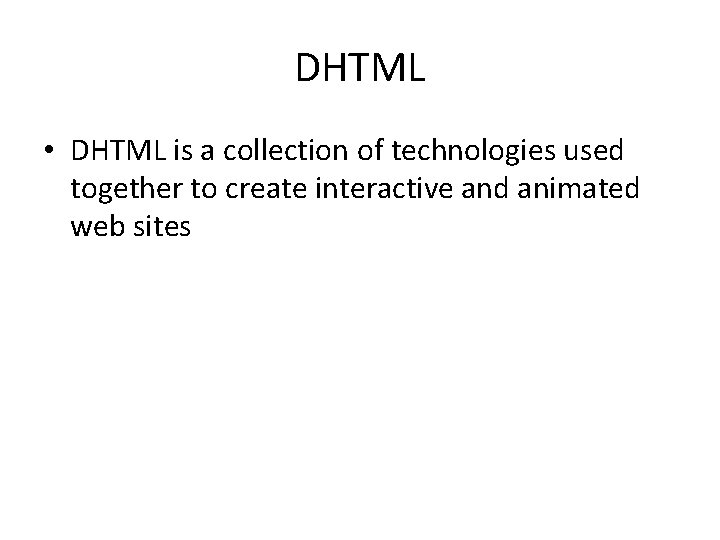 DHTML

• DHTML is a collection of technologies used together to create interactive and animated web sites